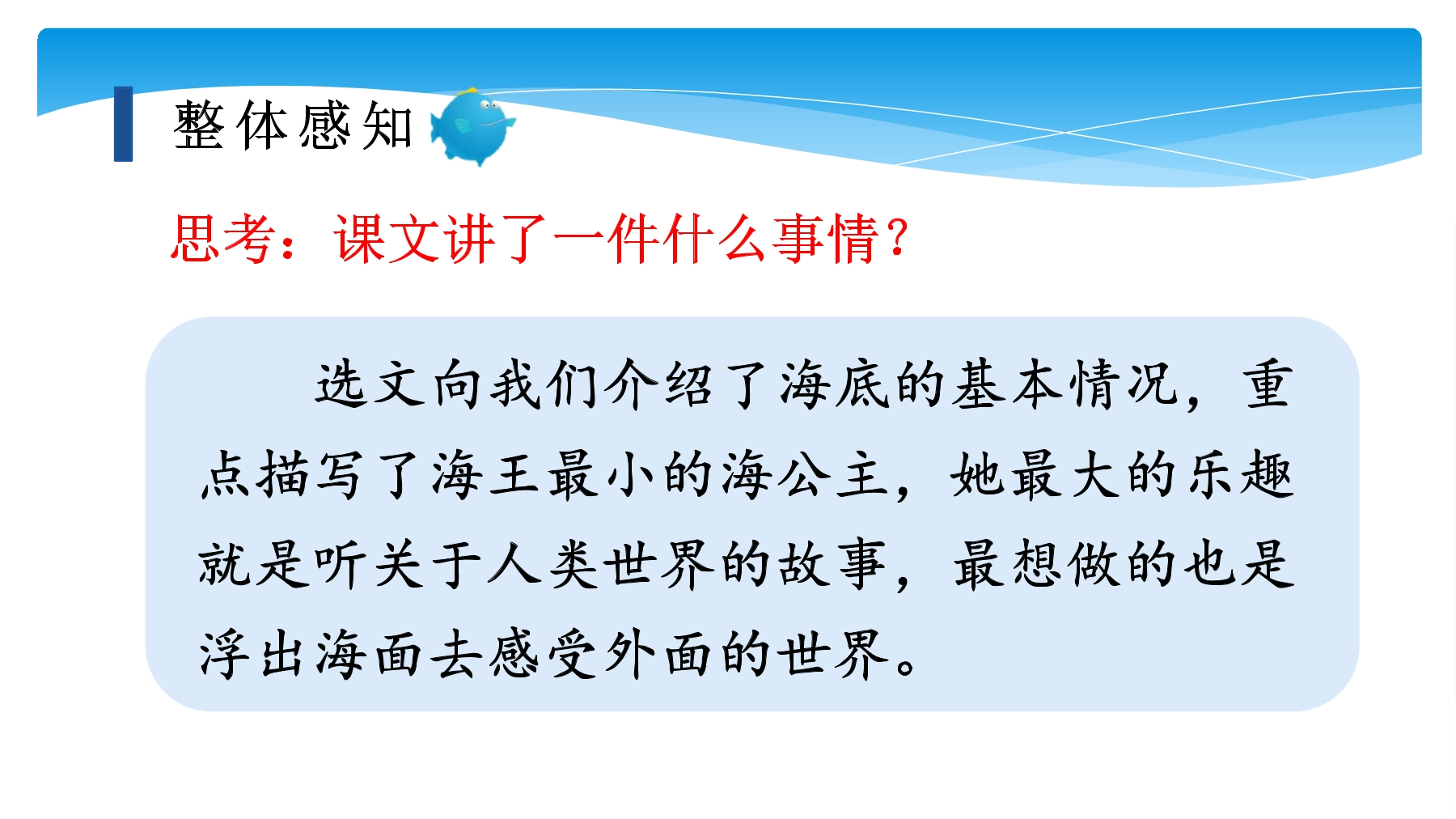 整体感知

思考：课文讲了一件什么事情？

选文向我们介绍了海底的基本情况，重点描写了海王最小的海公主，她最大的乐趣就是听关于人类世界的故事，最想做的也是浮出海面去感受外面的世界。